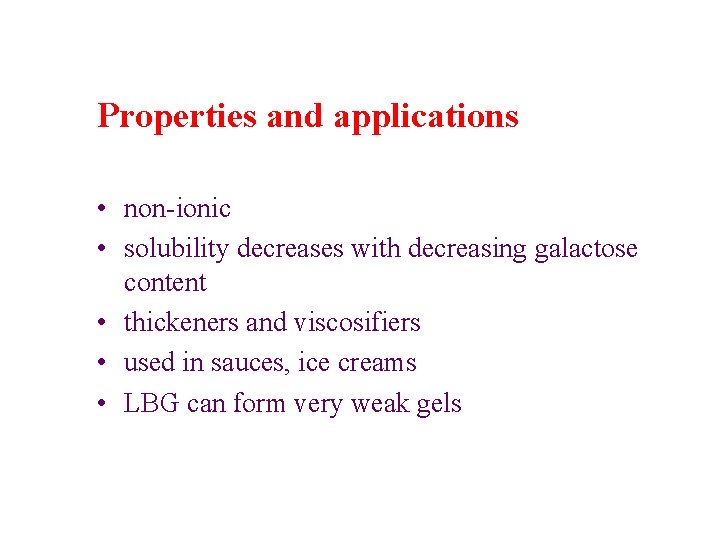 Properties and applications

• non-ionic
• solubility decreases with decreasing galactose content
• thickeners and viscosifiers
• used in sauces, ice creams
• LBG can form very weak gels